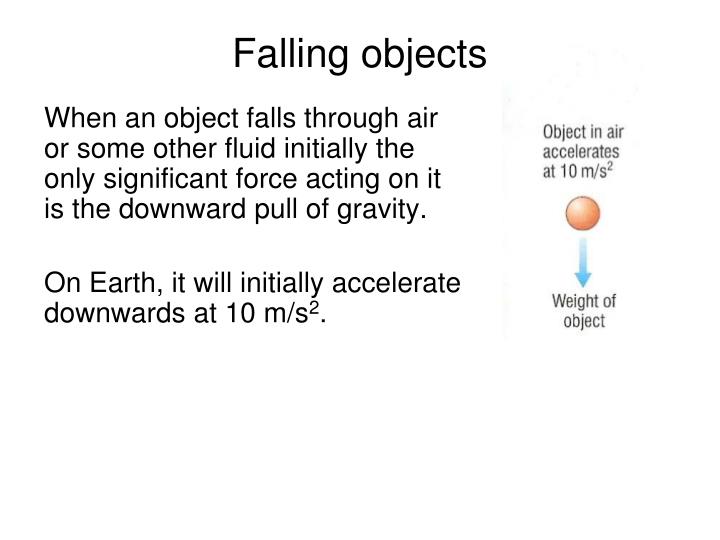 Falling objects

When an object falls through air or some other fluid initially the only significant force acting on it is the downward pull of gravity.

On Earth, it will initially accelerate downwards at 10 m/s$^2$.

Object in air accelerates at 10 m/s$^2$

Weight of object